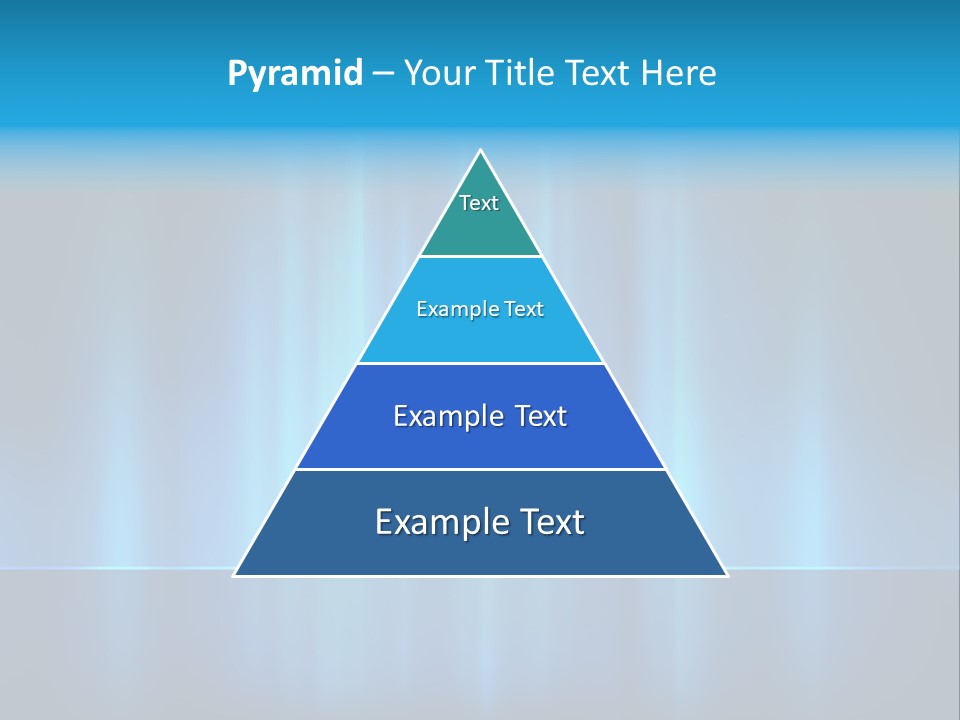 Pyramid – Your Title Text Here

Text

Example Text

Example Text

Example Text